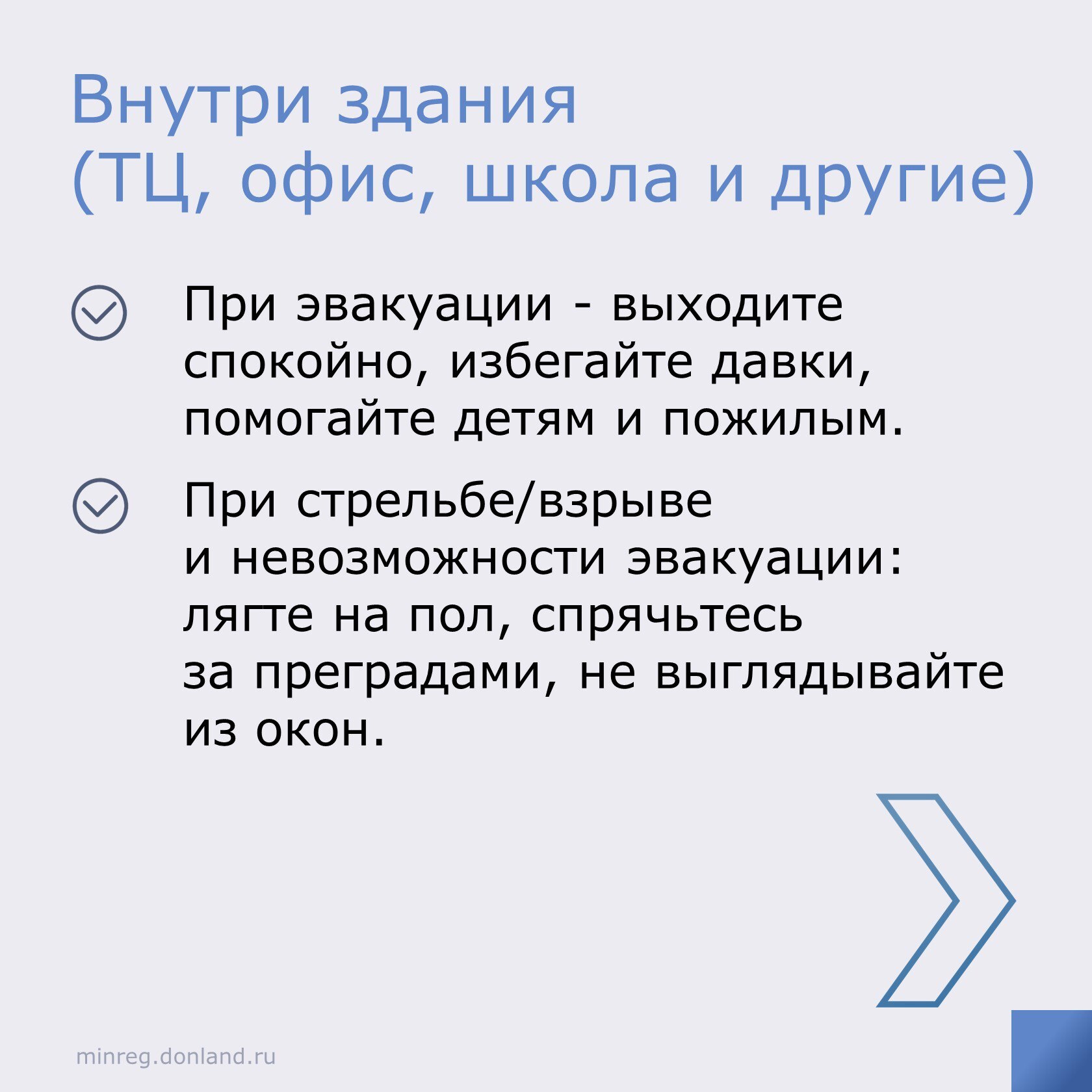 Внутри здания (ТЦ, офис, школа и другие)

При эвакуации - выходите спокойно, избегайте давки, помогайте детям и пожилым.

При стрельбе/взрыве и невозможности эвакуации: лягте на пол, спрячьтесь за преградами, не выглядывайте из окон.

minreg.donland.ru